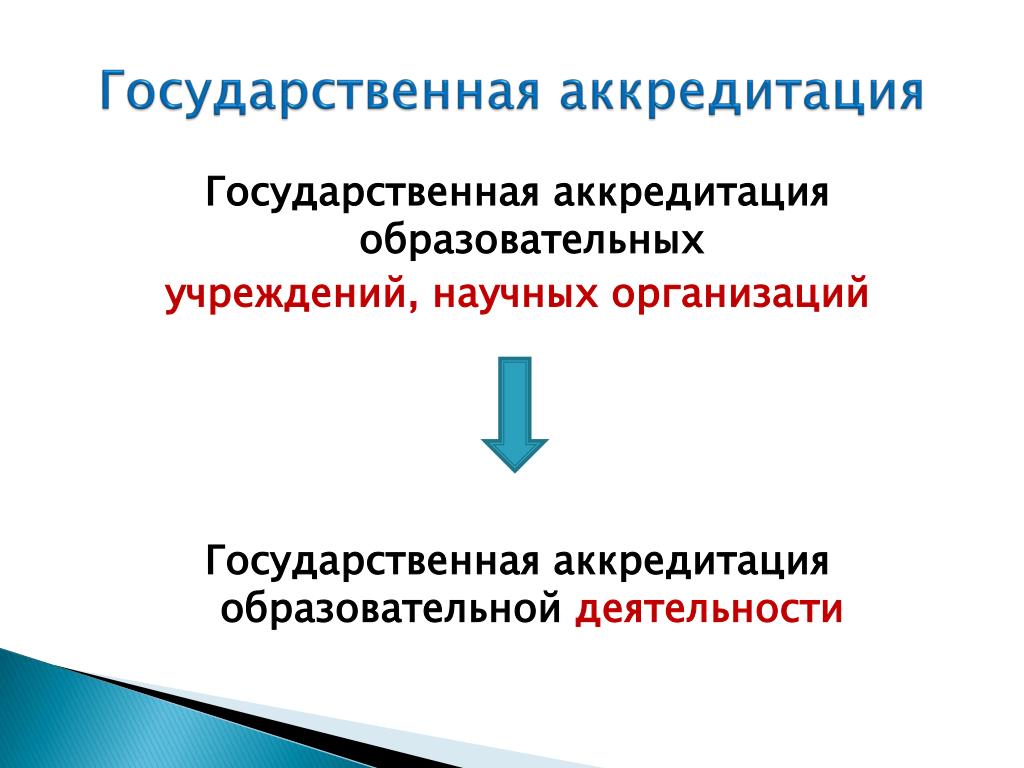 Государственная аккредитация

Государственная аккредитация образовательных учреждений, научных организаций

Государственная аккредитация образовательной деятельности